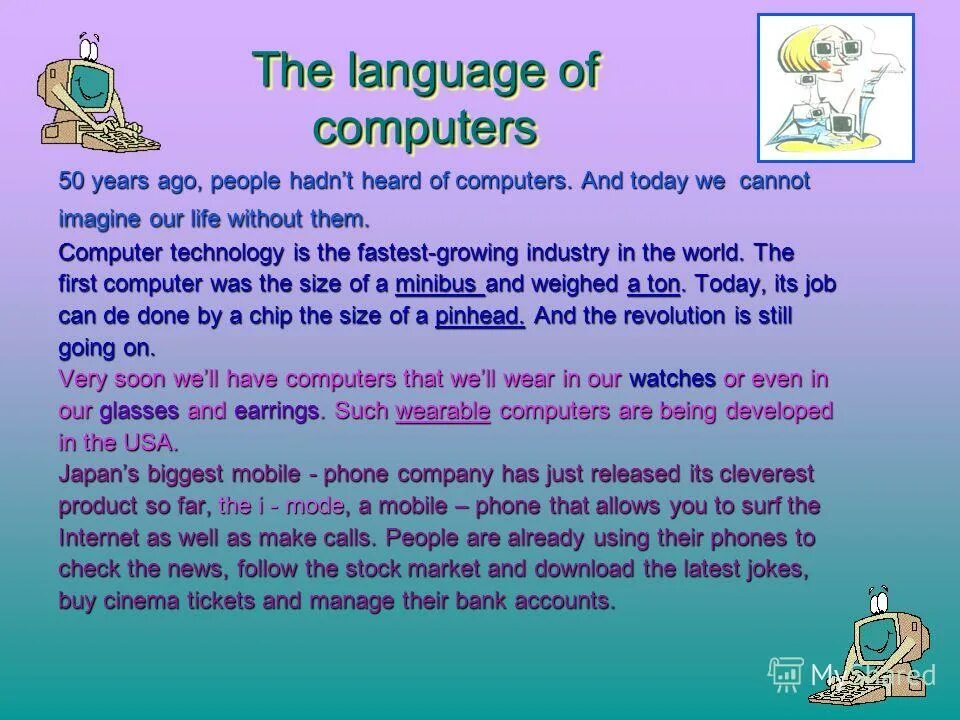 The language of computers

50 years ago, people hadn't heard of computers. And today we cannot imagine our life without them.

Computer technology is the fastest-growing industry in the world. The first computer was the size of a minibus and weighed a ton. Today, its job can de done by a chip the size of a pinhead. And the revolution is still going on.
Very soon we'll have computers that we'll wear in our watches or even in our glasses and earrings. Such wearable computers are being developed in the USA.
Japan's biggest mobile - phone company has just released its cleverest product so far, the i - mode, a mobile – phone that allows you to surf the Internet as well as make calls. People are already using their phones to check the news, follow the stock market and download the latest jokes, buy cinema tickets and manage their bank accounts.

MyShared